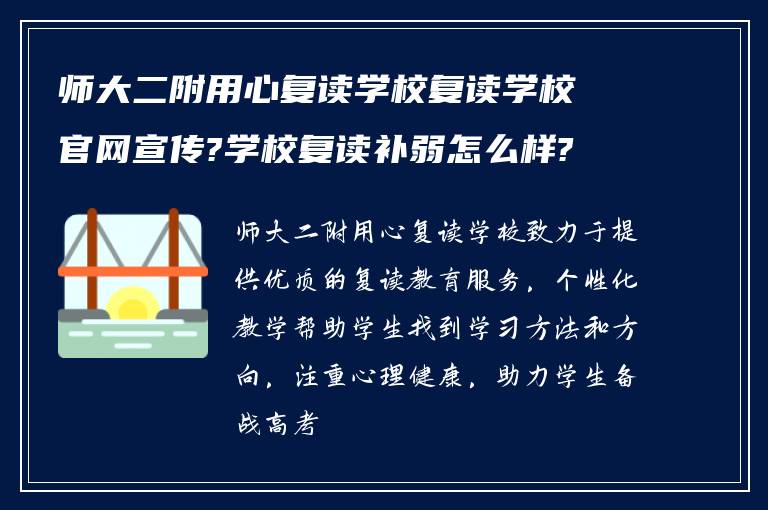 师大二附用心复读学校复读学校官网宣传?学校复读补弱怎么样?

师大二附用心复读学校致力于提供优质的复读教育服务，个性化教学帮助学生找到学习方法和方向，注重心理健康，助力学生备战高考